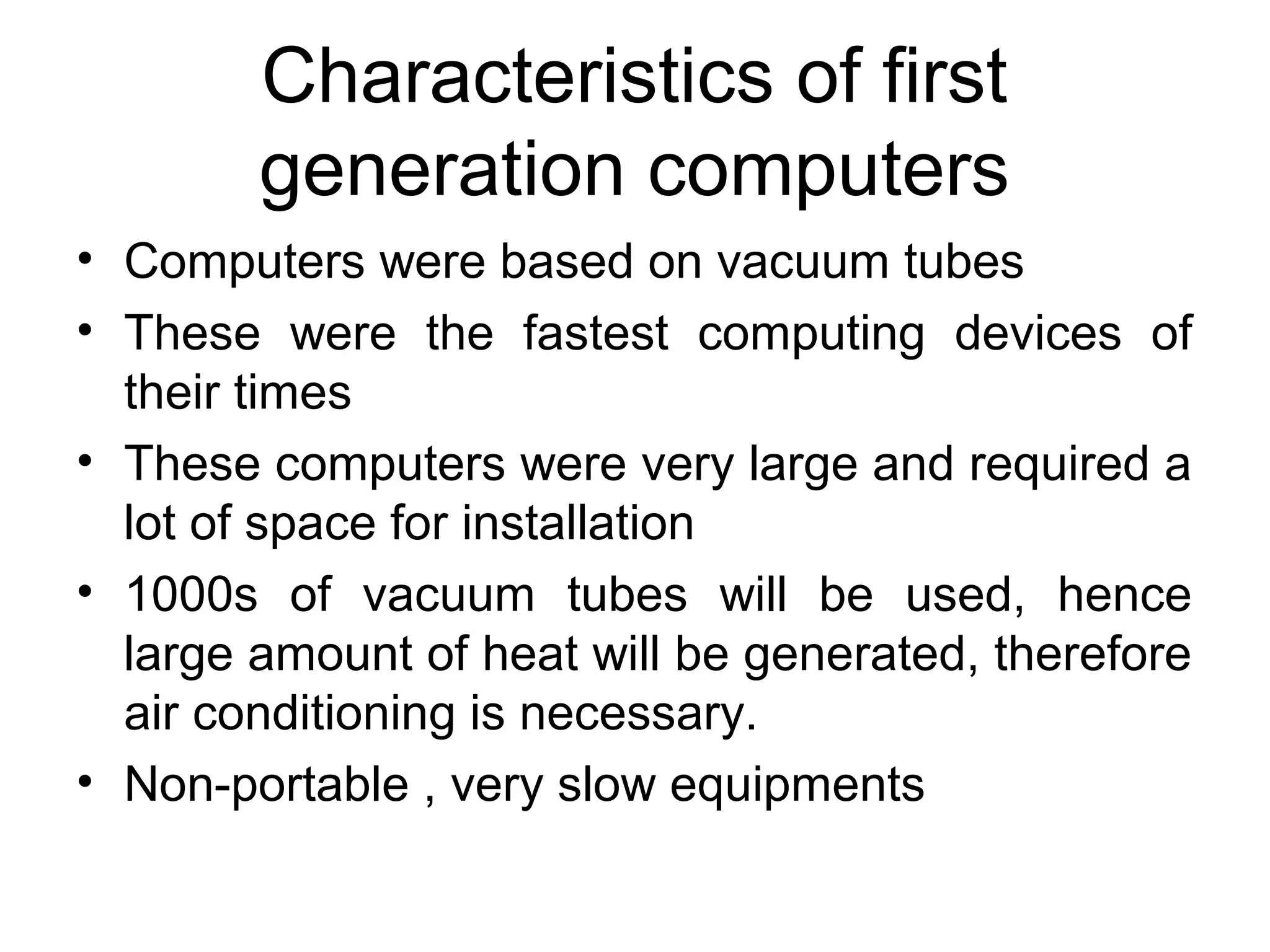 Characteristics of first generation computers

• Computers were based on vacuum tubes
• These were the fastest computing devices of their times
• These computers were very large and required a lot of space for installation
• 1000s of vacuum tubes will be used, hence large amount of heat will be generated, therefore air conditioning is necessary.
• Non-portable , very slow equipments